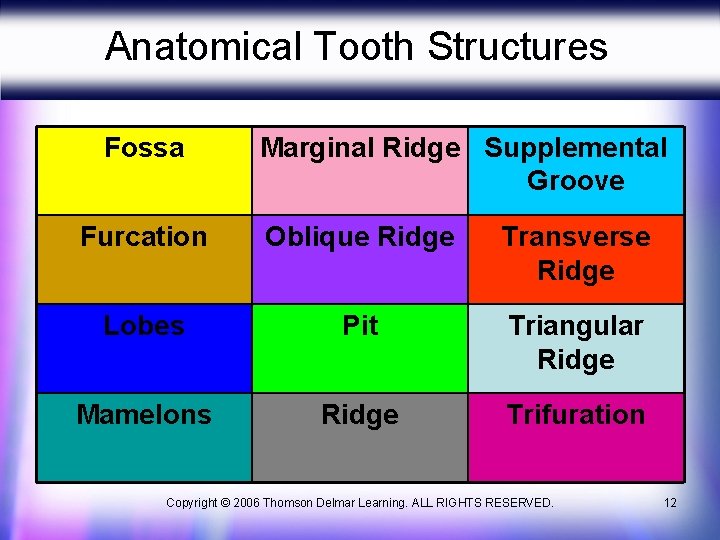 Anatomical Tooth Structures

| Fossa | Marginal Ridge | Supplemental Groove |
|---|---|---|
| Furcation | Oblique Ridge | Transverse Ridge |
| Lobes | Pit | Triangular Ridge |
| Mamelons | Ridge | Trifuration |

Copyright © 2006 Thomson Delmar Learning. ALL RIGHTS RESERVED.

12